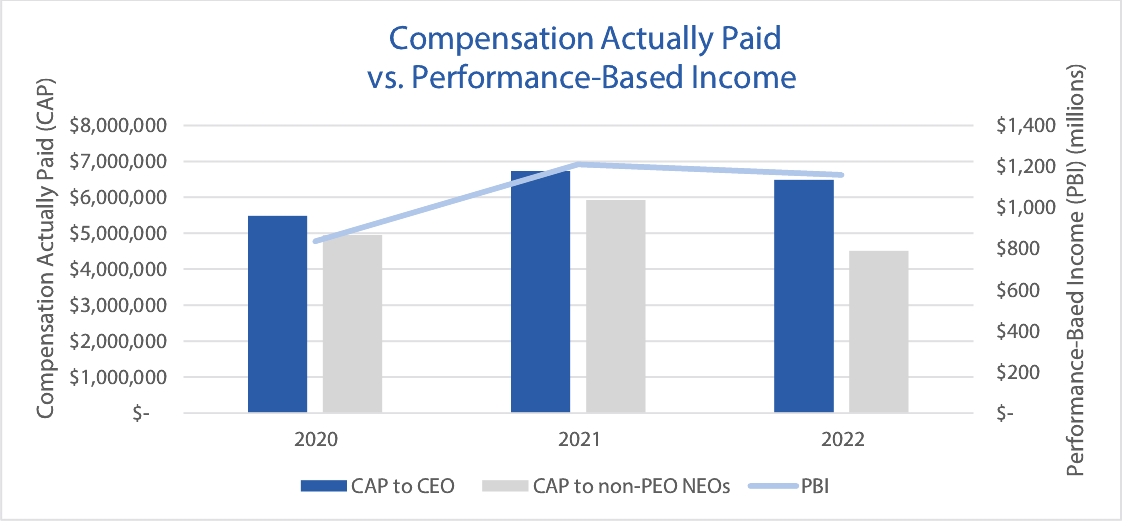 Compensation Actually Paid
vs. Performance-Based Income

Compensation Actually Paid (CAP)

$8,000,000
$7,000,000
$6,000,000
$5,000,000
$4,000,000
$3,000,000
$2,000,000
$1,000,000
$-

Performance-Baed Income (PBI) (millions)

$1,400
$1,200
$1,000
$800
$600
$400
$200
$-

2020
2021
2022

CAP to CEO
CAP to non-PEO NEOs
PBI